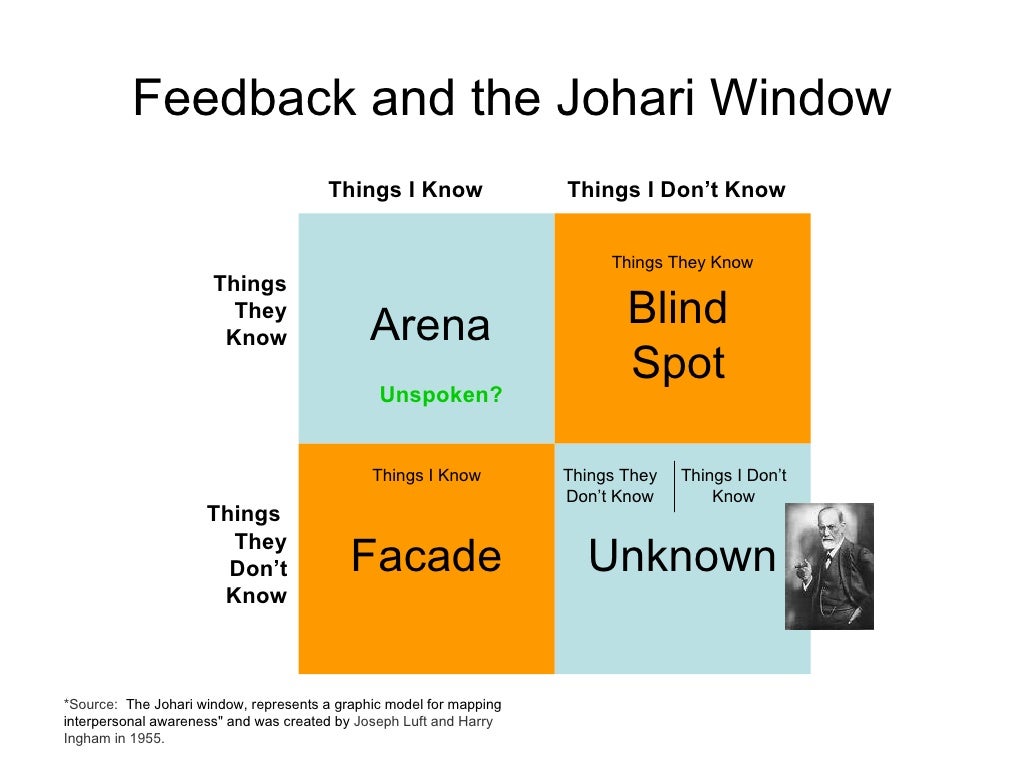 Feedback and the Johari Window

Things I Know

Things I Don't Know

Things They Know

Arena

Unspoken?

Things They Know

Blind Spot

Things They Don't Know

Things I Know

Facade

Things They Don't Know

Things I Don't Know

Unknown

*Source: The Johari window, represents a graphic model for mapping interpersonal awareness" and was created by Joseph Luft and Harry Ingham in 1955.